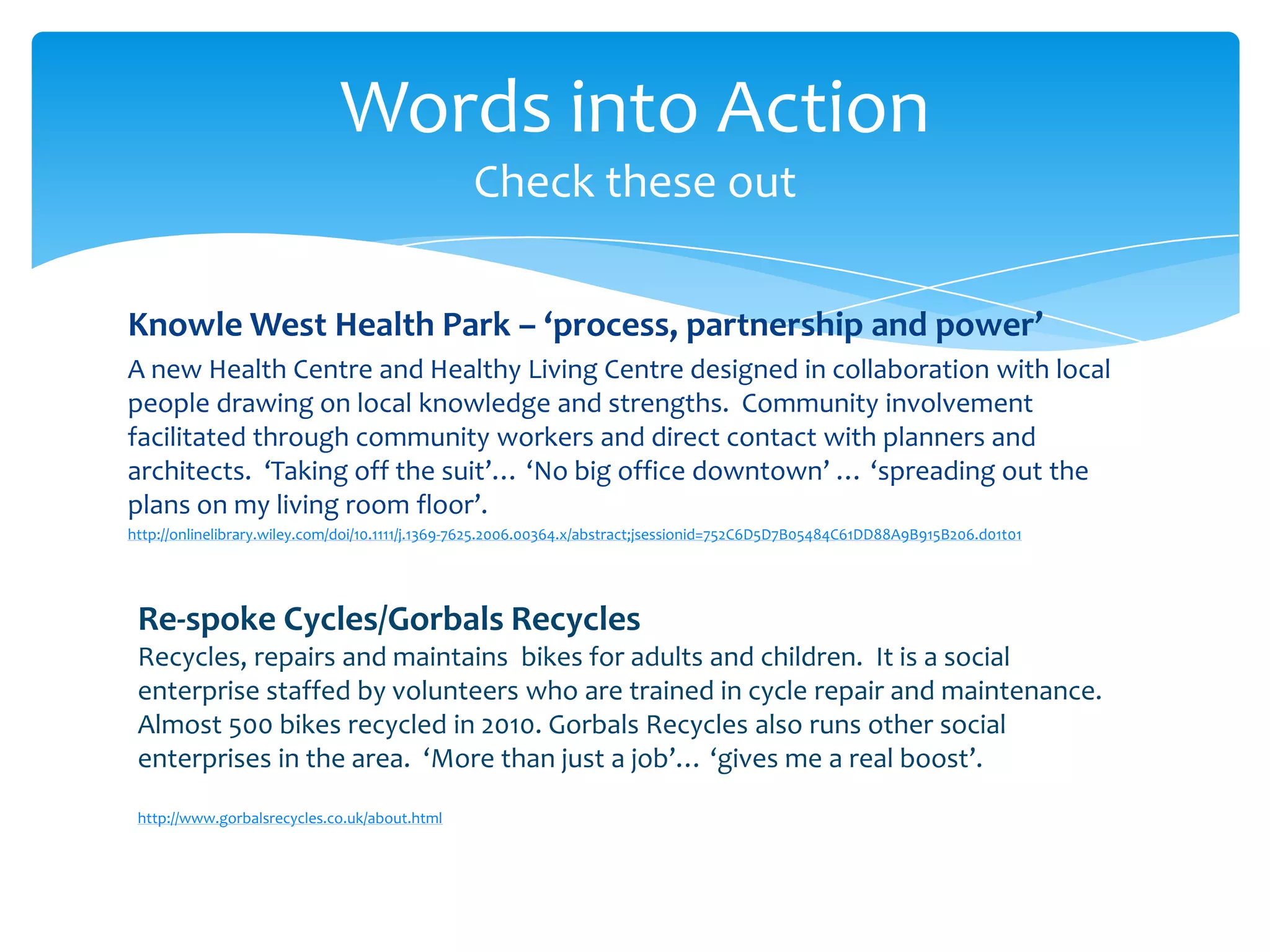 Words into Action
Check these out

Knowle West Health Park – ‘process, partnership and power’
A new Health Centre and Healthy Living Centre designed in collaboration with local people drawing on local knowledge and strengths. Community involvement facilitated through community workers and direct contact with planners and architects. ‘Taking off the suit’… ‘No big office downtown’ … ‘spreading out the plans on my living room floor’.
http://onlinelibrary.wiley.com/doi/10.1111/j.1369-7625.2006.00364.x/abstract;jsessionid=752C6D5D7B05484C61DD88A9B915B206.d01t01

Re-spoke Cycles/Gorbals Recycles
Recycles, repairs and maintains bikes for adults and children. It is a social enterprise staffed by volunteers who are trained in cycle repair and maintenance. Almost 500 bikes recycled in 2010. Gorbals Recycles also runs other social enterprises in the area. ‘More than just a job’… ‘gives me a real boost’.

http://www.gorbalsrecycles.co.uk/about.html